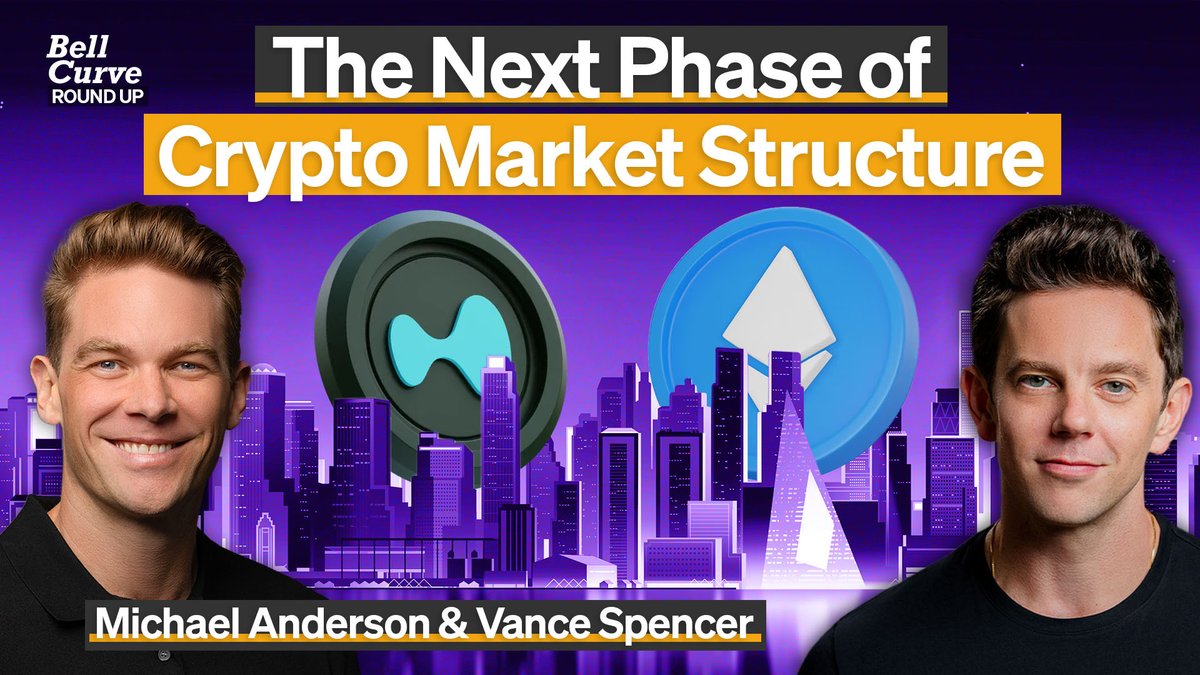 Bell Curve ROUND UP

The Next Phase of Crypto Market Structure

Michael Anderson & Vance Spencer